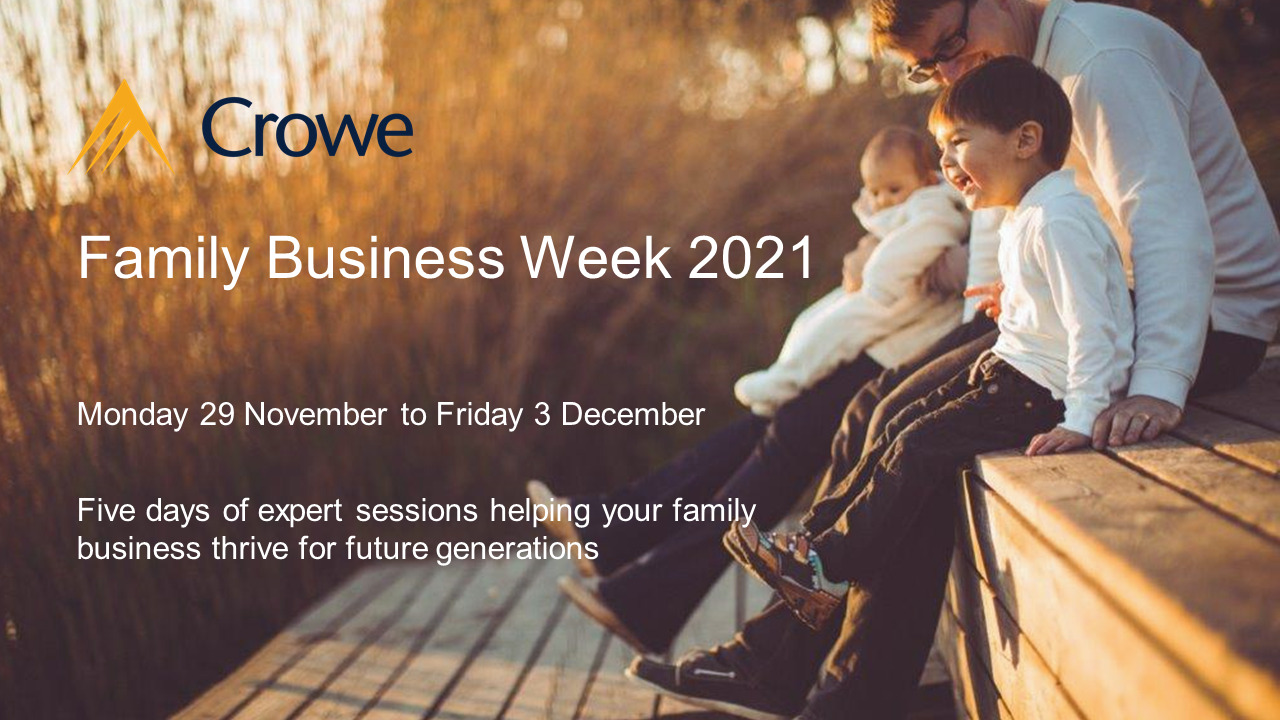 Crowe

Family Business Week 2021

Monday 29 November to Friday 3 December

Five days of expert sessions helping your family business thrive for future generations